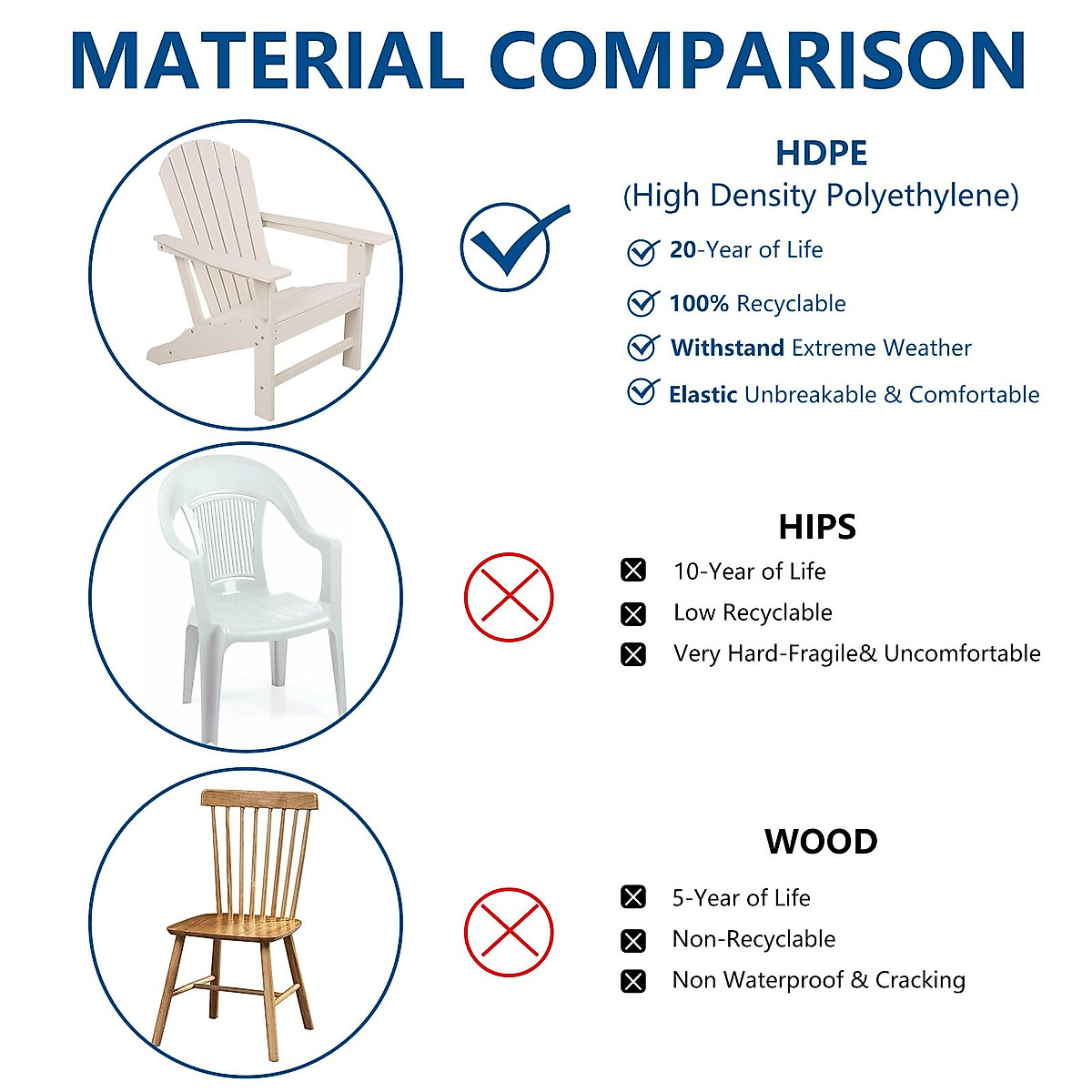 MATERIAL COMPARISON

HDPE
(High Density Polyethylene)

20-Year of Life
100% Recyclable
Withstand Extreme Weather
Elastic Unbreakable & Comfortable

HIPS

10-Year of Life
Low Recyclable
Very Hard-Fragile& Uncomfortable

WOOD

5-Year of Life
Non-Recyclable
Non Waterproof & Cracking